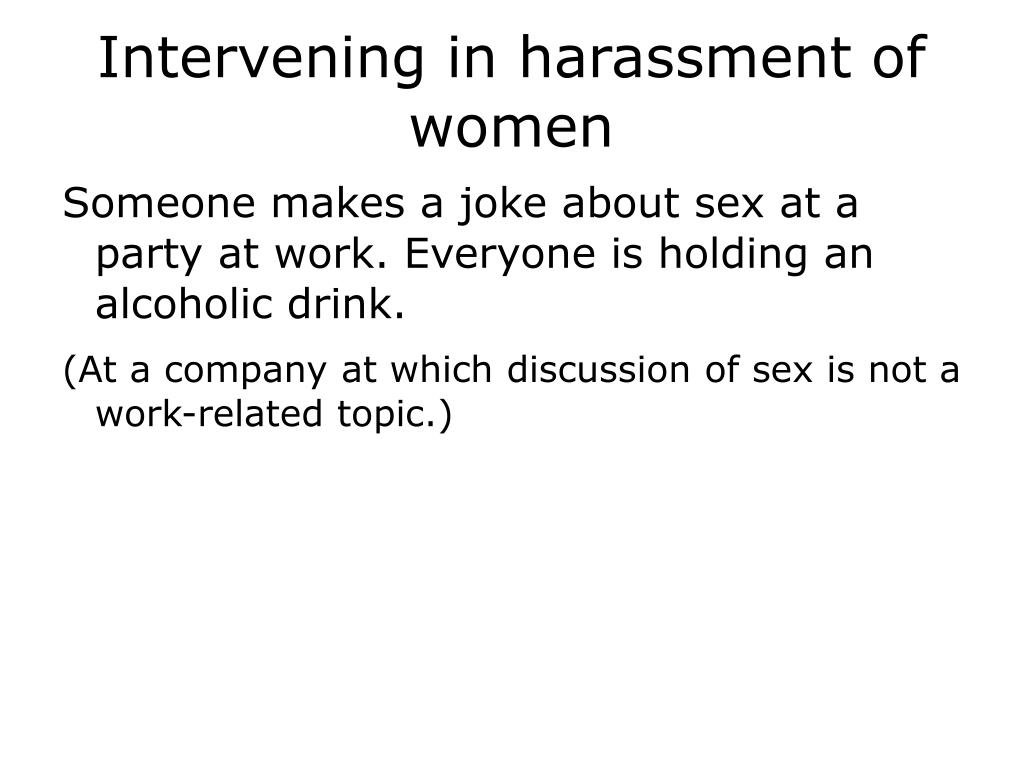 Intervening in harassment of women

Someone makes a joke about sex at a party at work. Everyone is holding an alcoholic drink.

(At a company at which discussion of sex is not a work-related topic.)